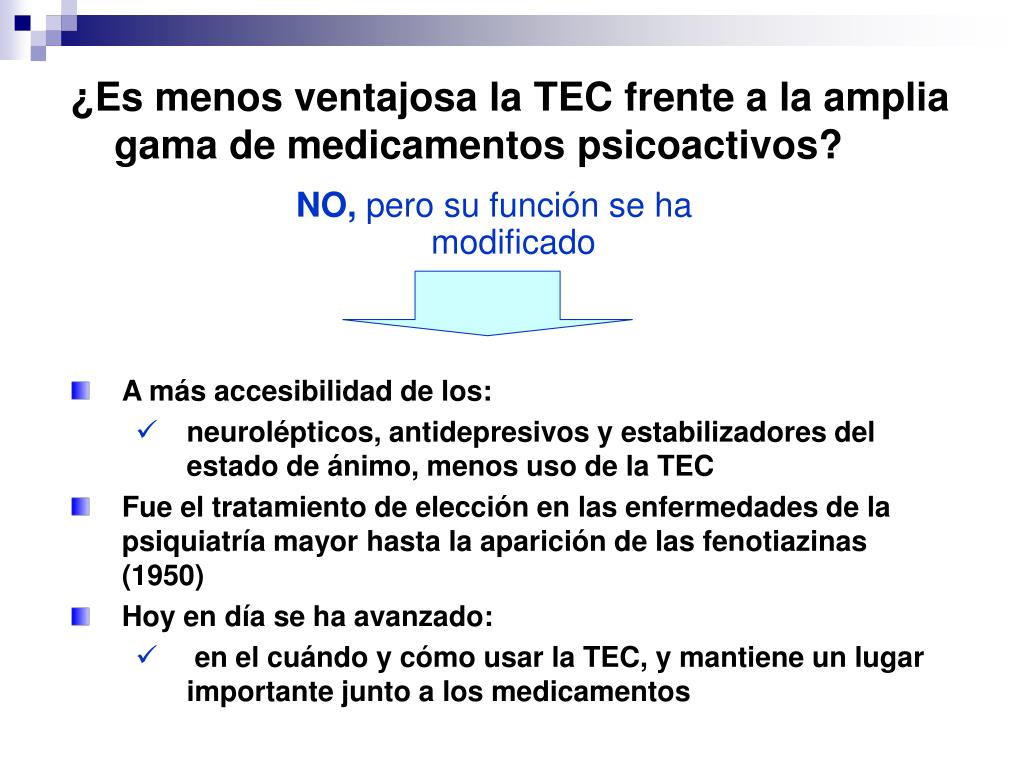 ¿Es menos ventajosa la TEC frente a la amplia gama de medicamentos psicoactivos?

NO, pero su función se ha modificado

A más accesibilidad de los:

neurolépticos, antidepresivos y estabilizadores del estado de ánimo, menos uso de la TEC

Fue el tratamiento de elección en las enfermedades de la psiquiatría mayor hasta la aparición de las fenotiazinas (1950)

Hoy en día se ha avanzado:

en el cuándo y cómo usar la TEC, y mantiene un lugar importante junto a los medicamentos